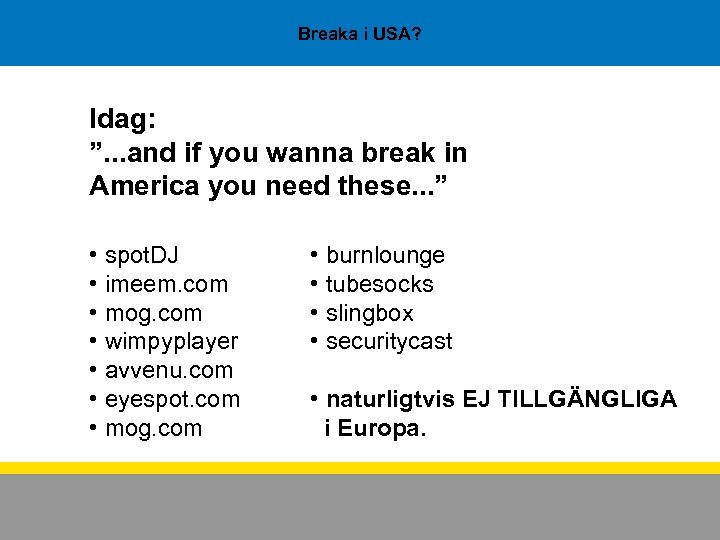 Breaka i USA?

Idag:
”...and if you wanna break in America you need these...”

• spotDJ
• imeem.com
• mog.com
• wimpyplayer
• avvenu.com
• eyespot.com
• mog.com

• burnlounge
• tubesocks
• slingbox
• securitycast

• naturligtvis EJ TILLGÄNGLIGA i Europa.